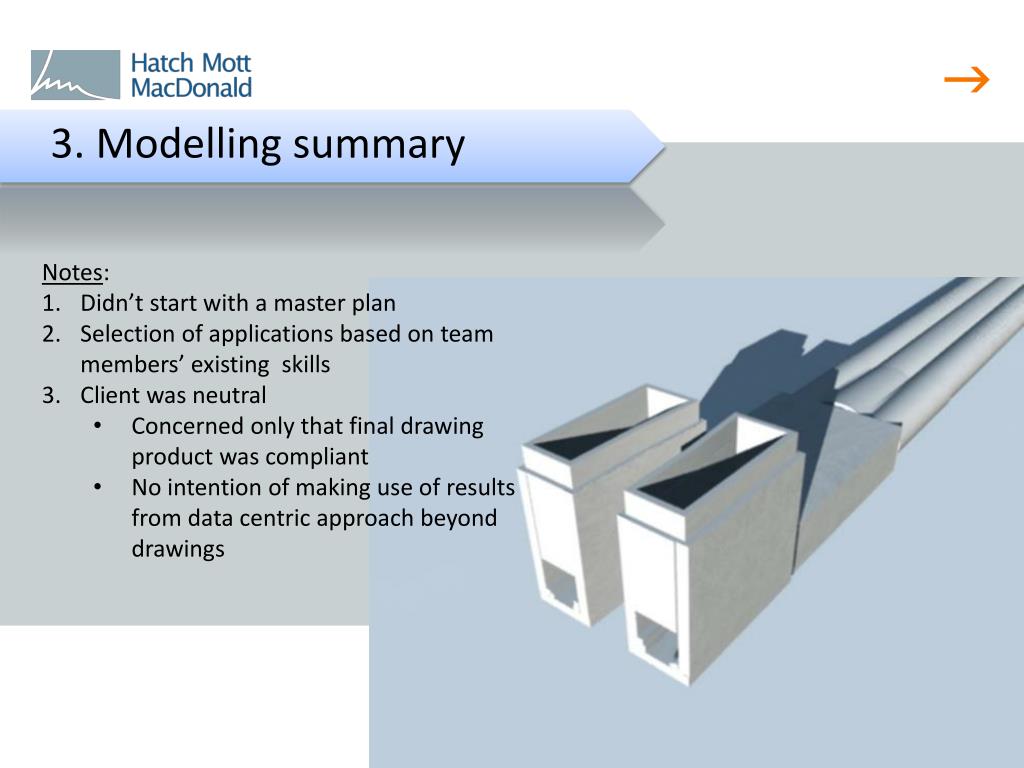 Hatch Mott MacDonald

→

3. Modelling summary

Notes:
1. Didn’t start with a master plan
2. Selection of applications based on team members’ existing skills
3. Client was neutral
• Concerned only that final drawing product was compliant
• No intention of making use of results from data centric approach beyond drawings